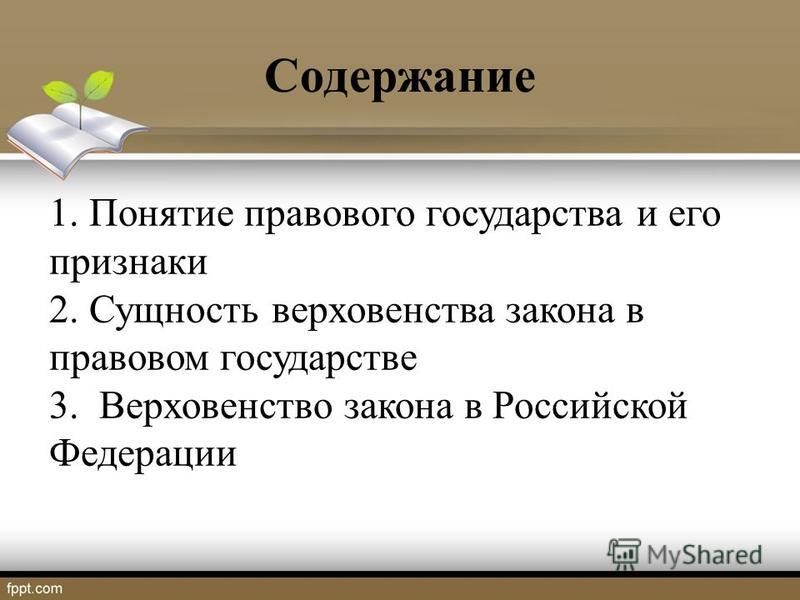 Содержание

1. Понятие правового государства и его признаки
2. Сущность верховенства закона в правовом государстве
3. Верховенство закона в Российской Федерации

MyShared

fppt.com